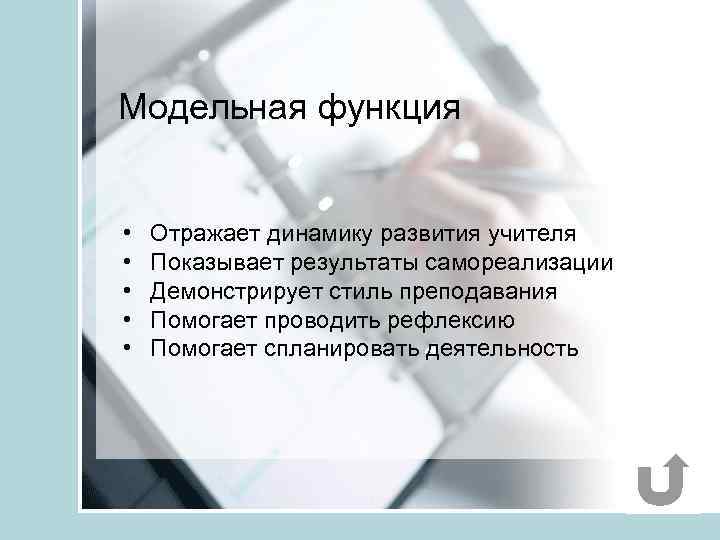 Модельная функция

• Отражает динамику развития учителя
• Показывает результаты самореализации
• Демонстрирует стиль преподавания
• Помогает проводить рефлексию
• Помогает спланировать деятельность